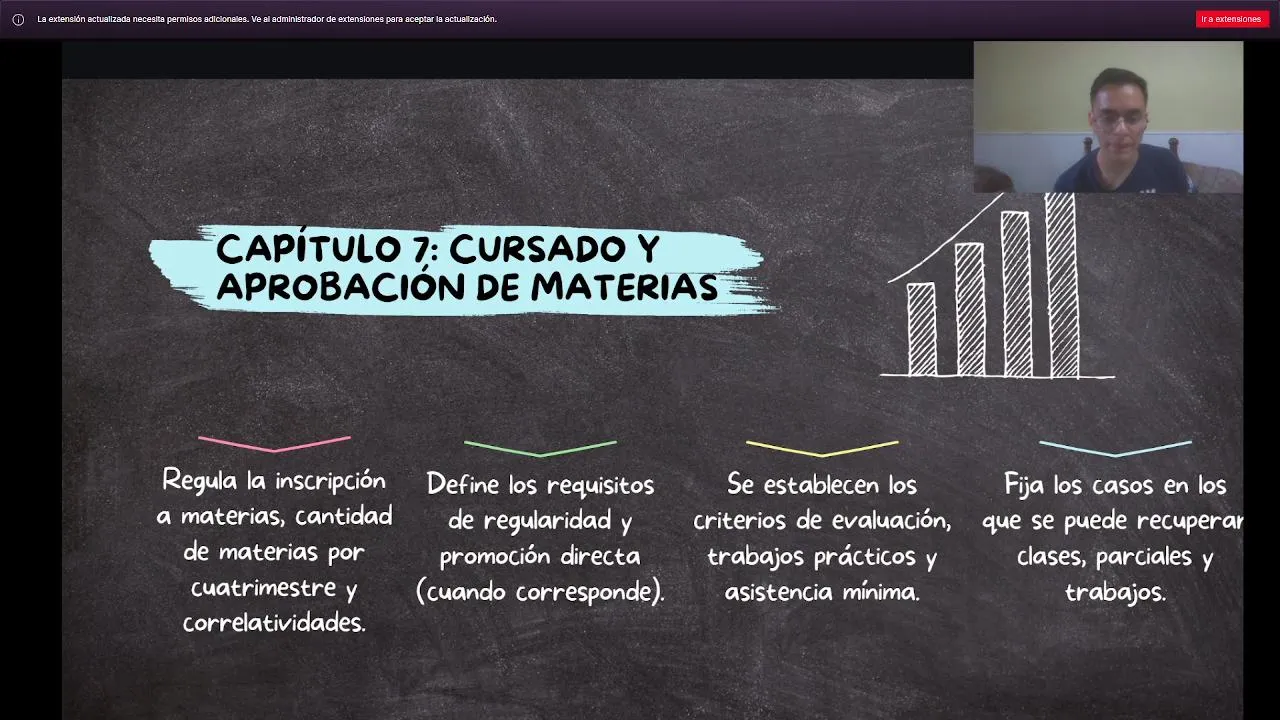 La extensión actualizada necesita permisos adicionales. Ve al administrador de extensiones para aceptar la actualización.

Ir a extensiones

CAPÍTULO 7: CURSADO Y APROBACIÓN DE MATERIAS

Regula la inscripción a materias, cantidad de materias por cuatrimestre y correlatividades.

Define los requisitos de regularidad y promoción directa (cuando corresponde).

Se establecen los criterios de evaluación, trabajos prácticos y asistencia mínima.

Fija los casos en los que se puede recuperar clases, parciales y trabajos.